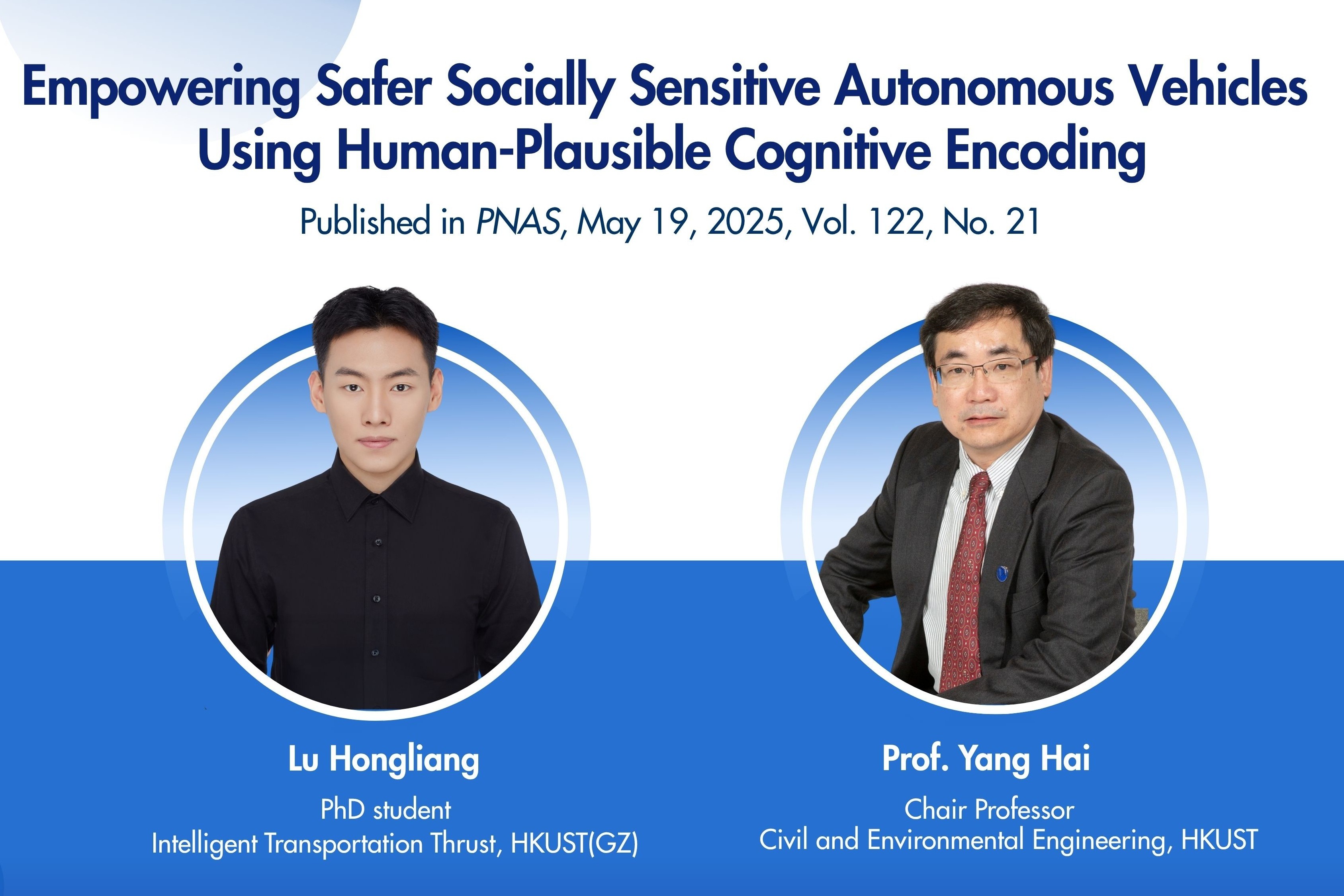 Empowering Safer Socially Sensitive Autonomous Vehicles Using Human-Plausible Cognitive Encoding

Published in PNAS, May 19, 2025, Vol. 122, No. 21

Lu Hongliang

PhD student
Intelligent Transportation Thrust, HKUST(GZ)

Prof. Yang Hai

Chair Professor
Civil and Environmental Engineering, HKUST